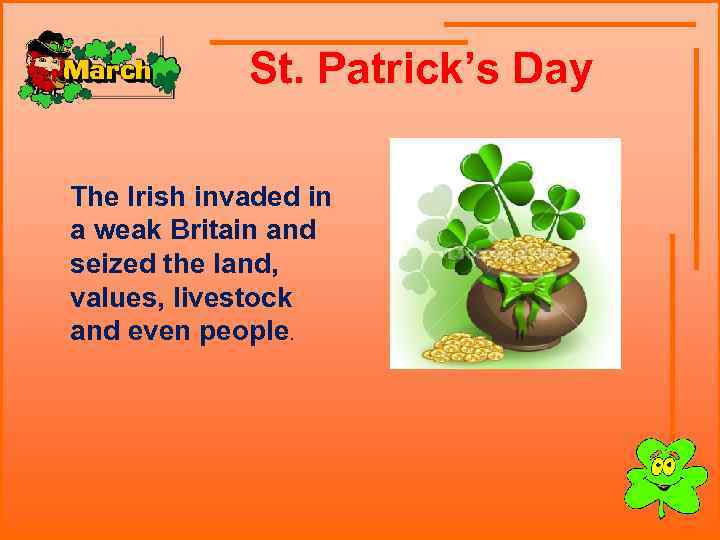 March

St. Patrick's Day

The Irish invaded in a weak Britain and seized the land, values, livestock and even people.